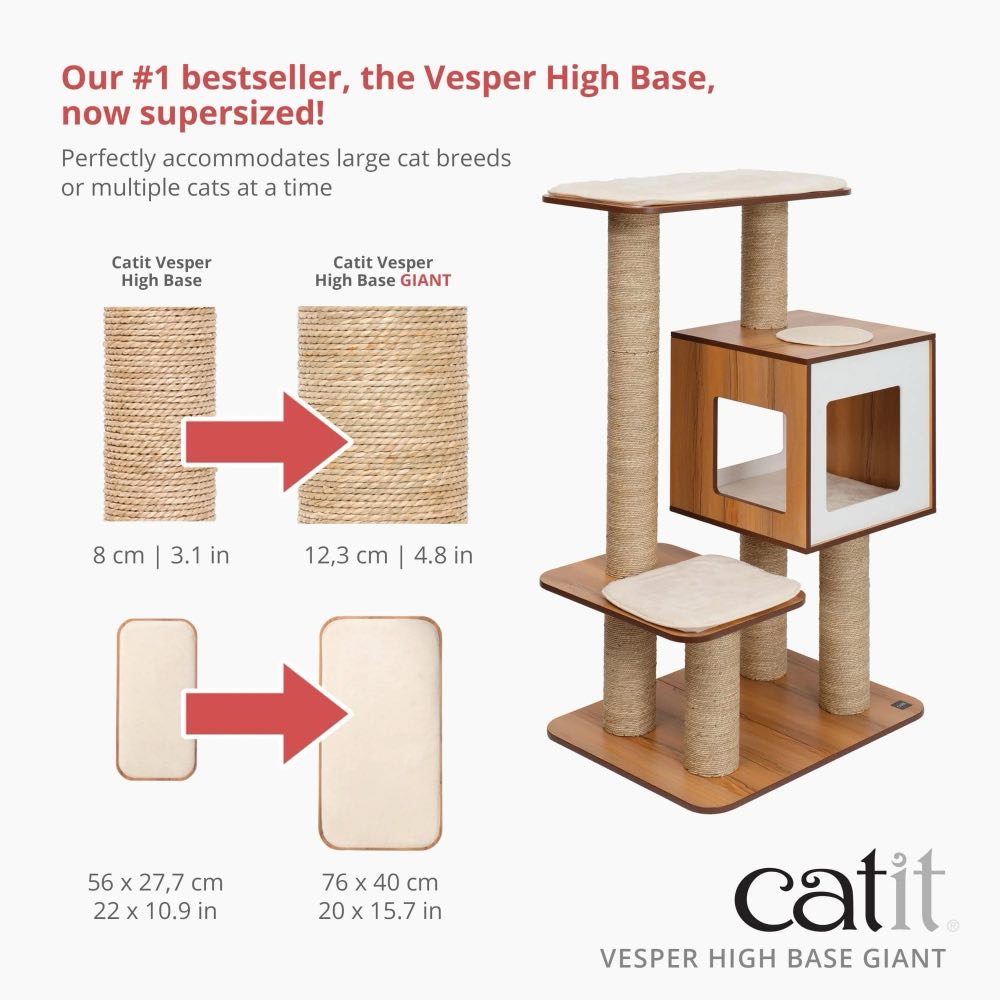 Our #1 bestseller, the Vesper High Base, now supersized!

Perfectly accommodates large cat breeds or multiple cats at a time

Catit Vesper High Base

Catit Vesper High Base GIANT

8 cm | 3.1 in

12,3 cm | 4.8 in

56 x 27,7 cm
22 x 10.9 in

76 x 40 cm
20 x 15.7 in

catit®

VESPER HIGH BASE GIANT